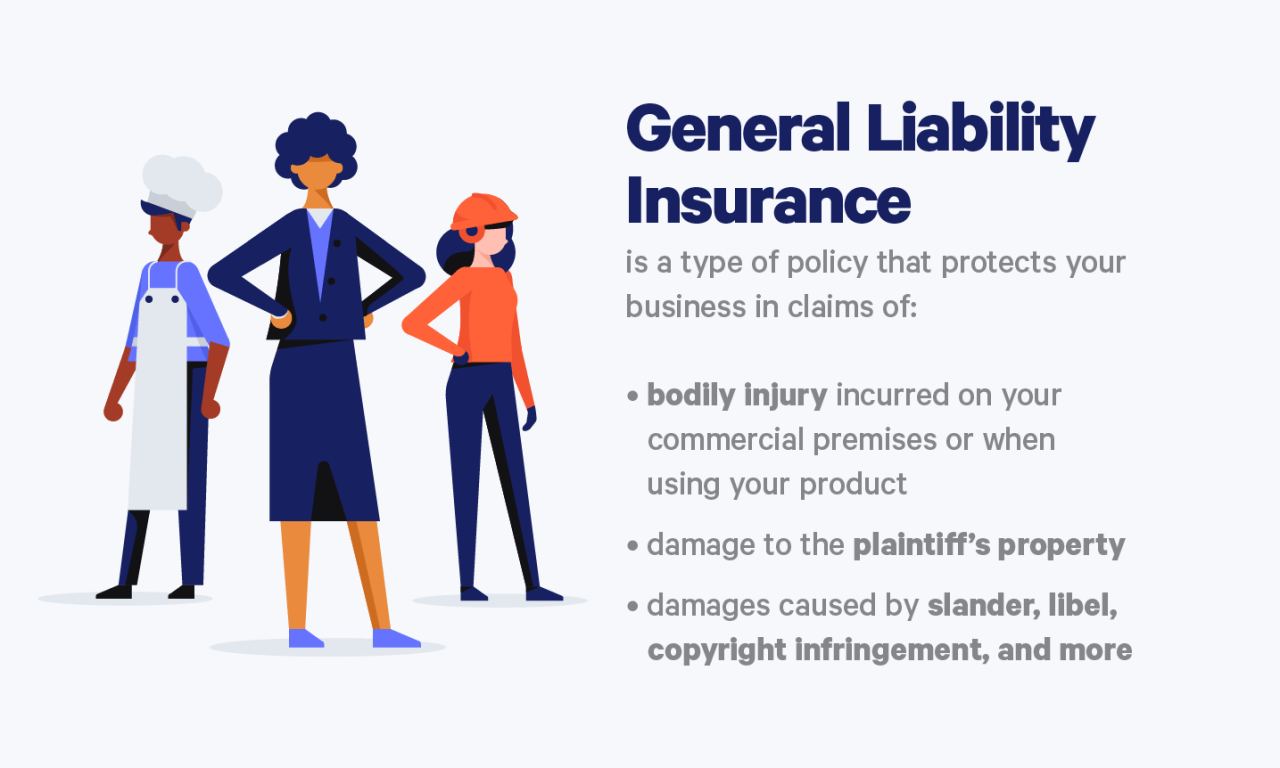 General Liability Insurance

is a type of policy that protects your business in claims of:

• bodily injury incurred on your commercial premises or when using your product

• damage to the plaintiff's property

• damages caused by slander, libel, copyright infringement, and more